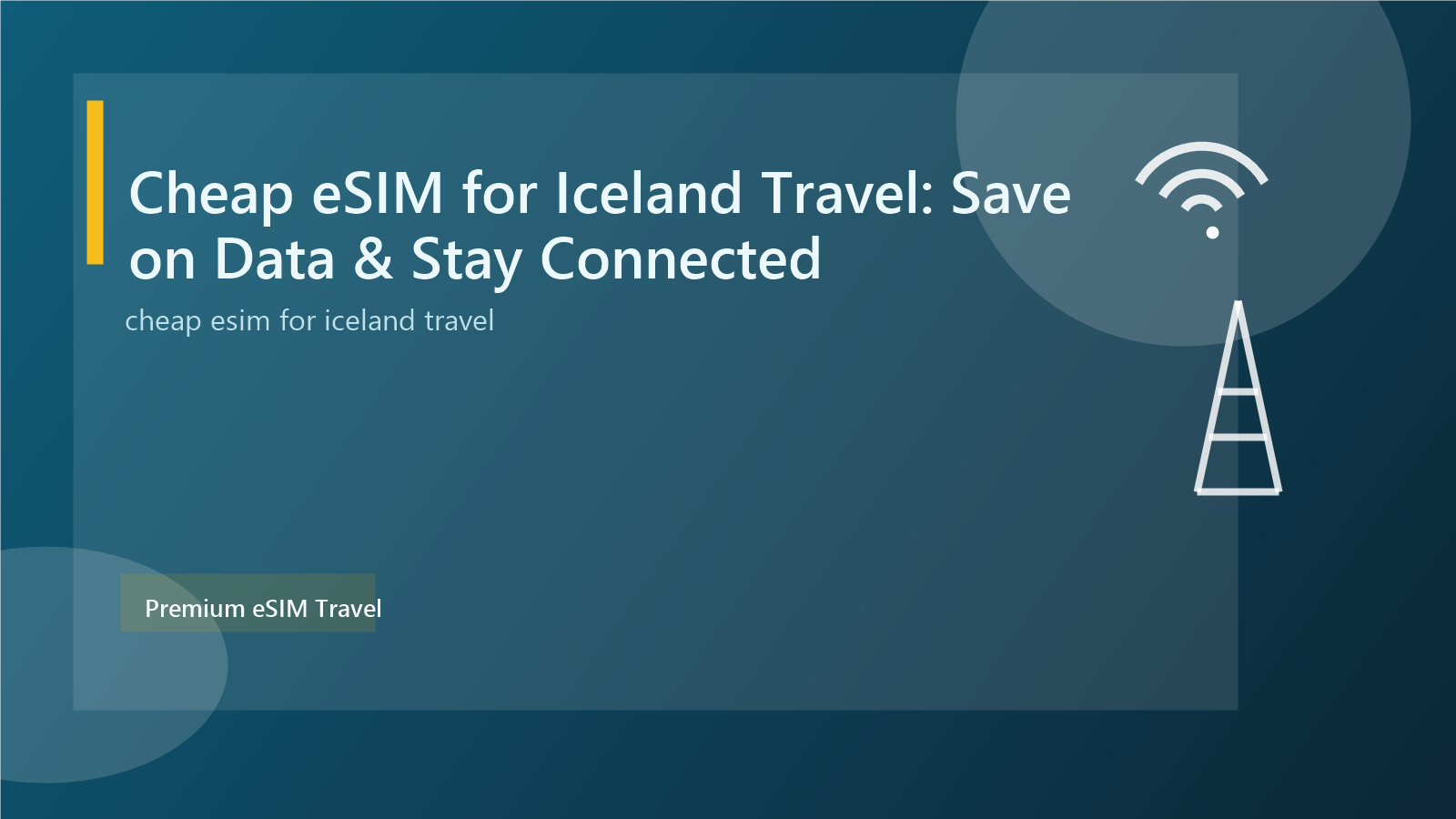 Cheap eSIM for Iceland Travel: Save on Data & Stay Connected

cheap esim for iceland travel

Premium eSIM Travel